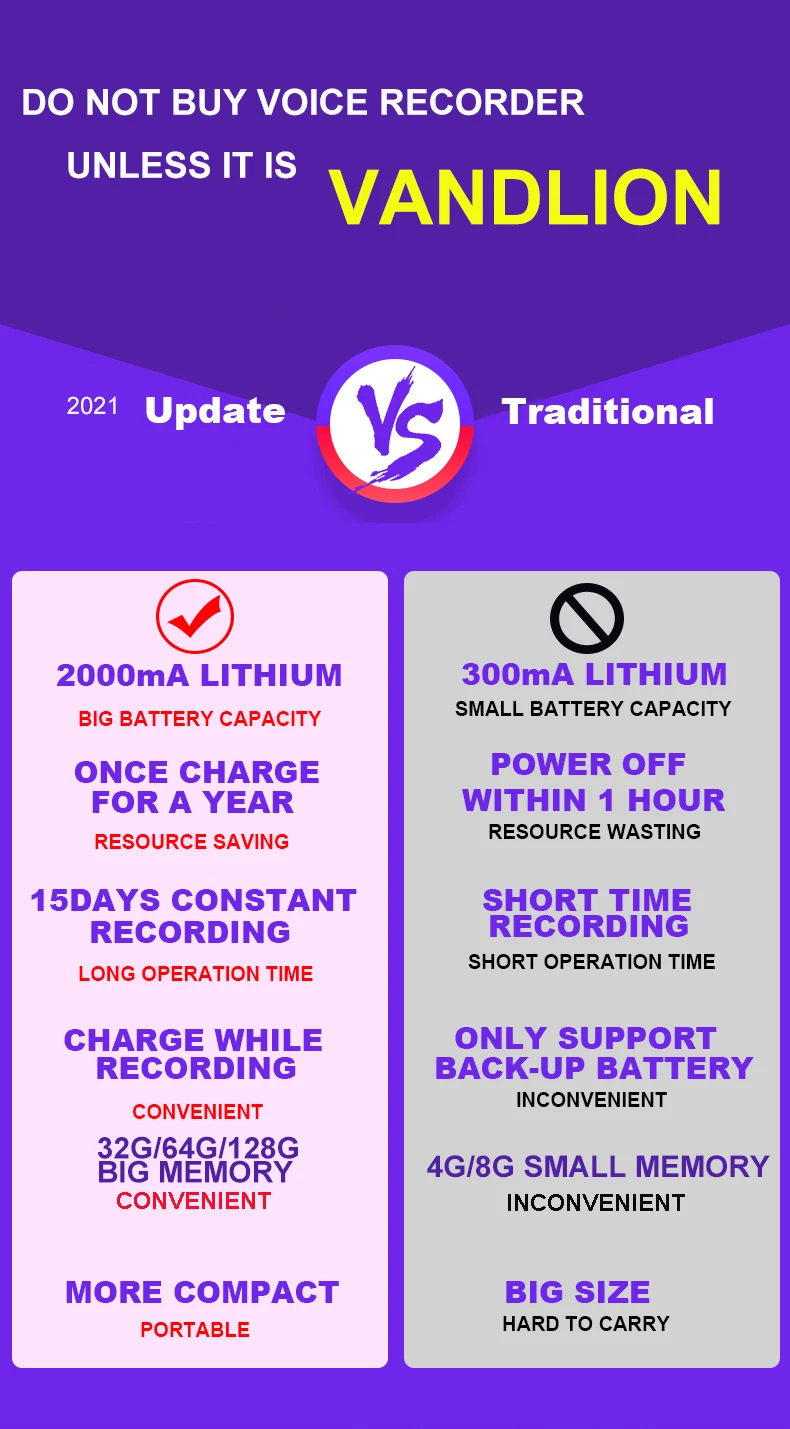 DO NOT BUY VOICE RECORDER
UNLESS IT IS VANDLION

2021 Update VS Traditional

2000mA LITHIUM
BIG BATTERY CAPACITY

ONCE CHARGE FOR A YEAR
RESOURCE SAVING

15DAYS CONSTANT RECORDING
LONG OPERATION TIME

CHARGE WHILE RECORDING
CONVENIENT

32G/64G/128G BIG MEMORY
CONVENIENT

MORE COMPACT
PORTABLE

300mA LITHIUM
SMALL BATTERY CAPACITY

POWER OFF WITHIN 1 HOUR
RESOURCE WASTING

SHORT TIME RECORDING
SHORT OPERATION TIME

ONLY SUPPORT BACK-UP BATTERY
INCONVENIENT

4G/8G SMALL MEMORY
INCONVENIENT

BIG SIZE
HARD TO CARRY